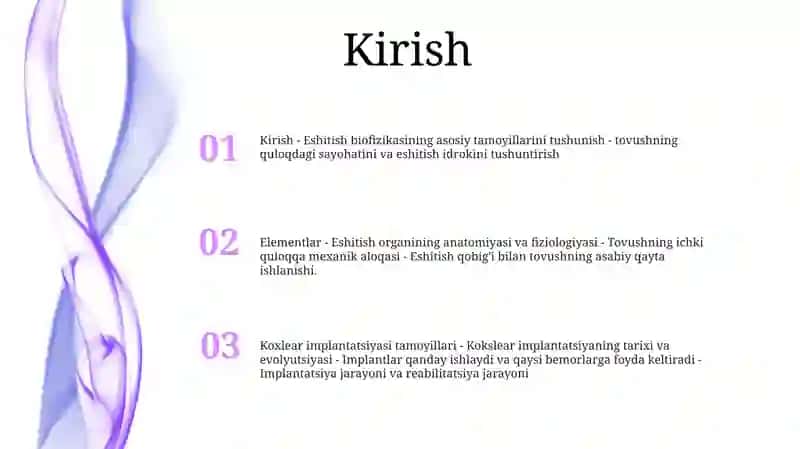 Kirish

01

Kirish - Eshitish biofizikasining asosiy tamoyillarini tushunish - tovushning quloqdagi sayohatini va eshitish idrokini tushuntirish

02

Elementlar - Eshitish organining anatomiyasi va fiziologiyasi - Tovushning ichki quloqqa mexanik aloqasi - Eshitish qobig'i bilan tovushning asabiy qayta ishlanishi.

03

Koxlear implantatsiyasi tamoyillari - Kokslear implantatsiyaning tarixi va evolyutsiyasi - Implantlar qanday ishlaydi va qaysi bemorlarga foyda keltiradi - Implantatsiya jarayoni va reabilitatsiya jarayoni